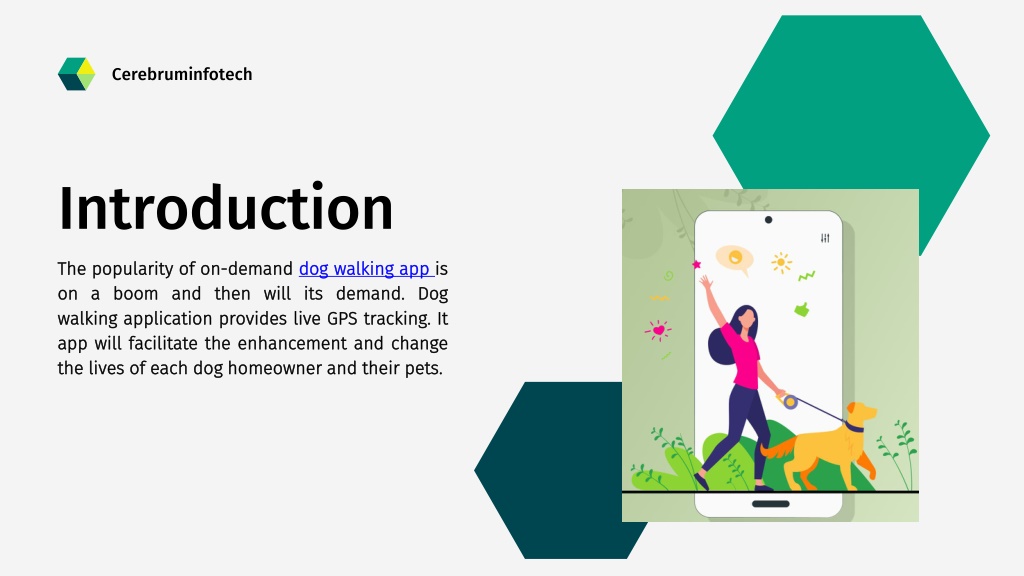 Cerebruminfotech

Introduction

The popularity of on-demand dog walking app is on a boom and then will its demand. Dog walking application provides live GPS tracking. It app will facilitate the enhancement and change the lives of each dog homeowner and their pets.